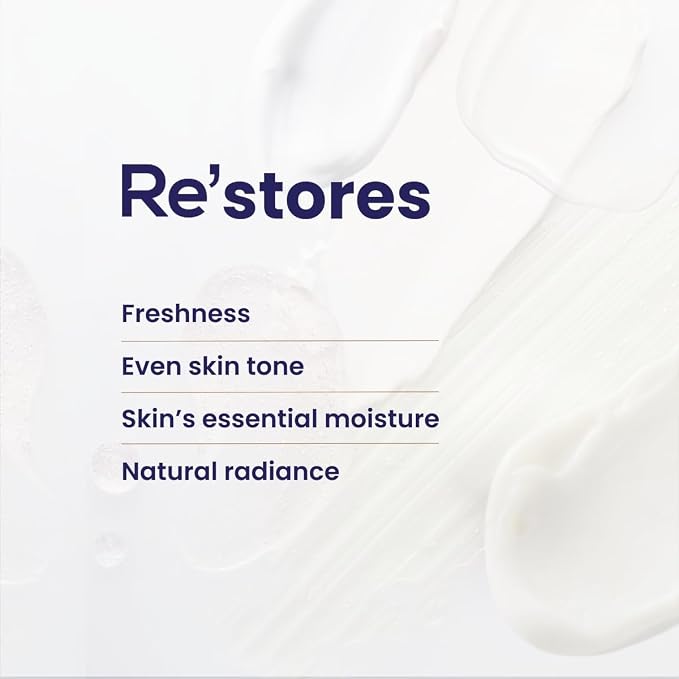 Re'stores

Freshness

Even skin tone

Skin's essential moisture

Natural radiance